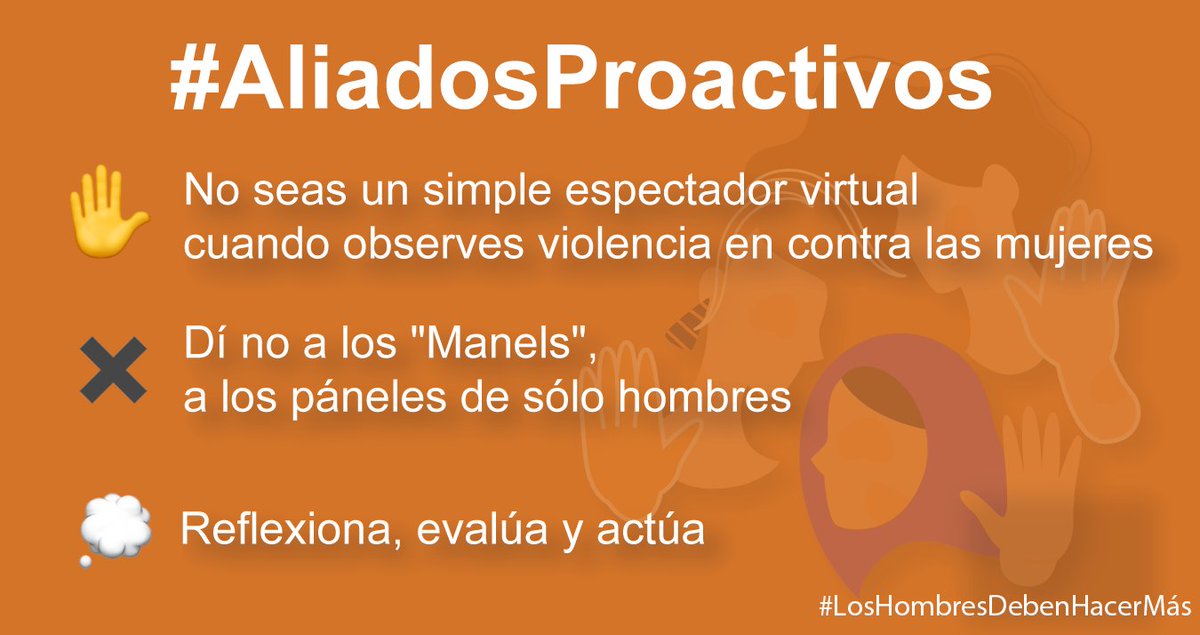 #AliadosProactivos

No seas un simple espectador virtual
cuando observes violencia en contra las mujeres

Dí no a los "Manels",
a los páneles de sólo hombres

Reflexiona, evalúa y actúa

#LosHombresDebenHacerMás